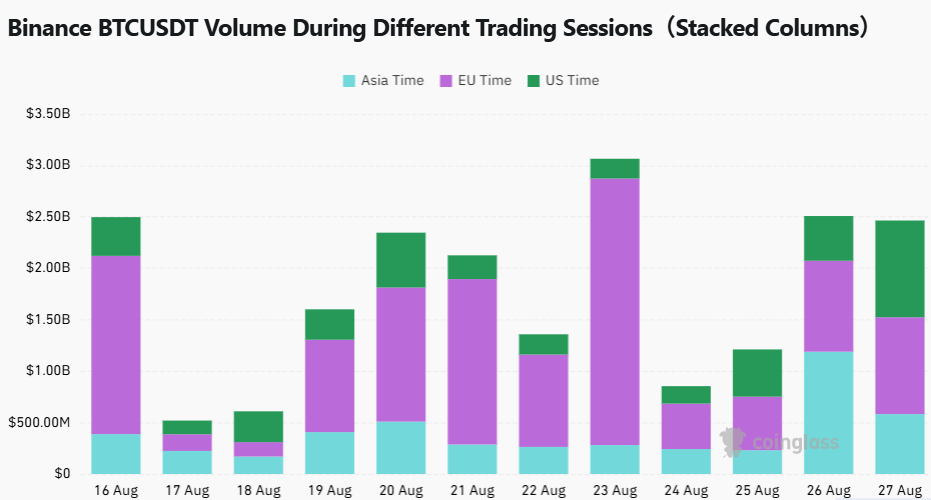 Binance BTCUSDT Volume During Different Trading Sessions（Stacked Columns）

Asia Time EU Time US Time

$3.50B
$3.00B
$2.50B
$2.00B
$1.50B
$1.00B
$500.00M
$0

16 Aug 17 Aug 18 Aug 19 Aug 20 Aug 21 Aug 22 Aug 23 Aug 24 Aug 25 Aug 26 Aug 27 Aug

coinglass